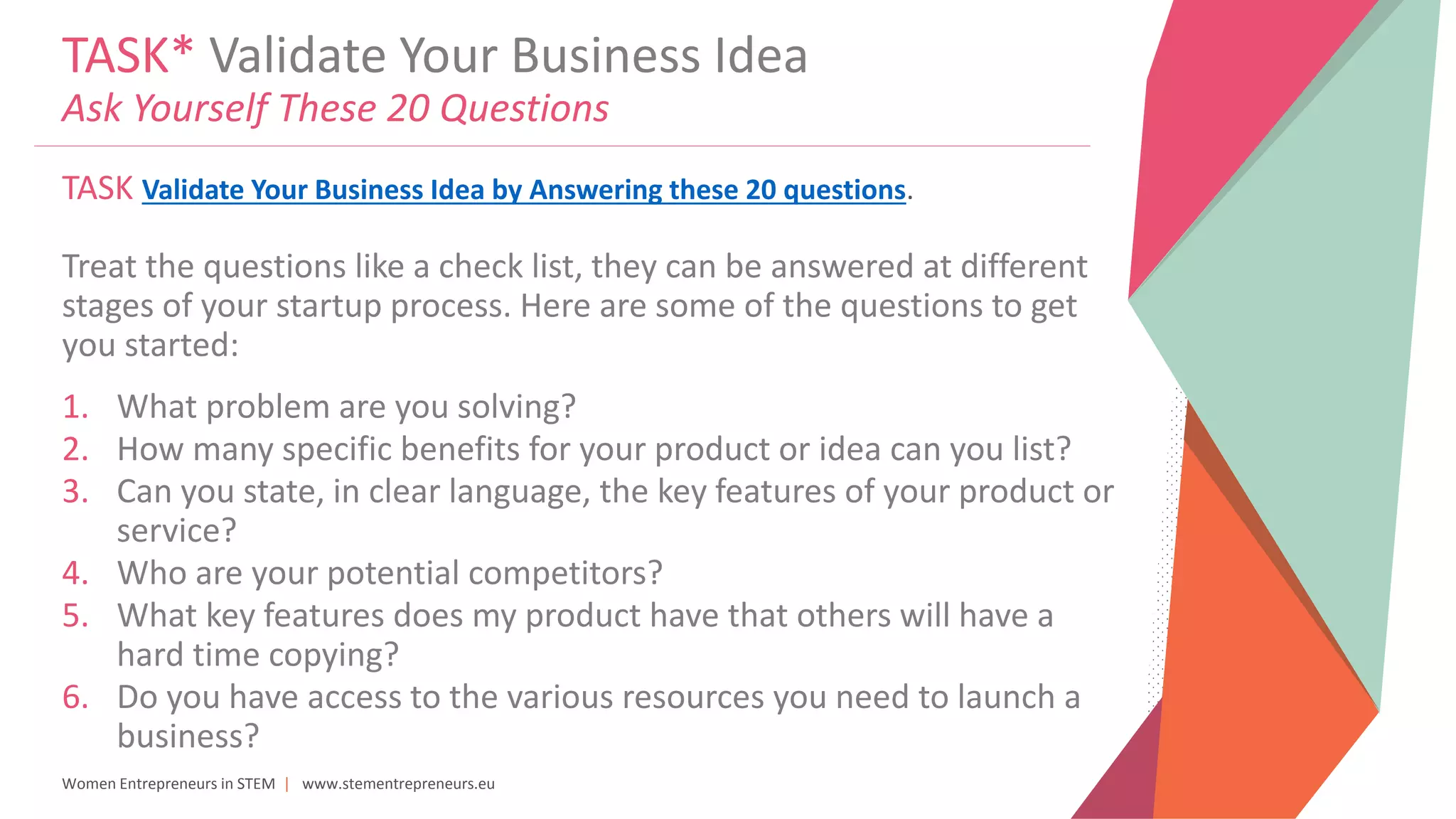 TASK* Validate Your Business Idea
Ask Yourself These 20 Questions

TASK Validate Your Business Idea by Answering these 20 questions.

Treat the questions like a check list, they can be answered at different stages of your startup process. Here are some of the questions to get you started:

1. What problem are you solving?
2. How many specific benefits for your product or idea can you list?
3. Can you state, in clear language, the key features of your product or service?
4. Who are your potential competitors?
5. What key features does my product have that others will have a hard time copying?
6. Do you have access to the various resources you need to launch a business?

Women Entrepreneurs in STEM | www.stementrepreneurs.eu